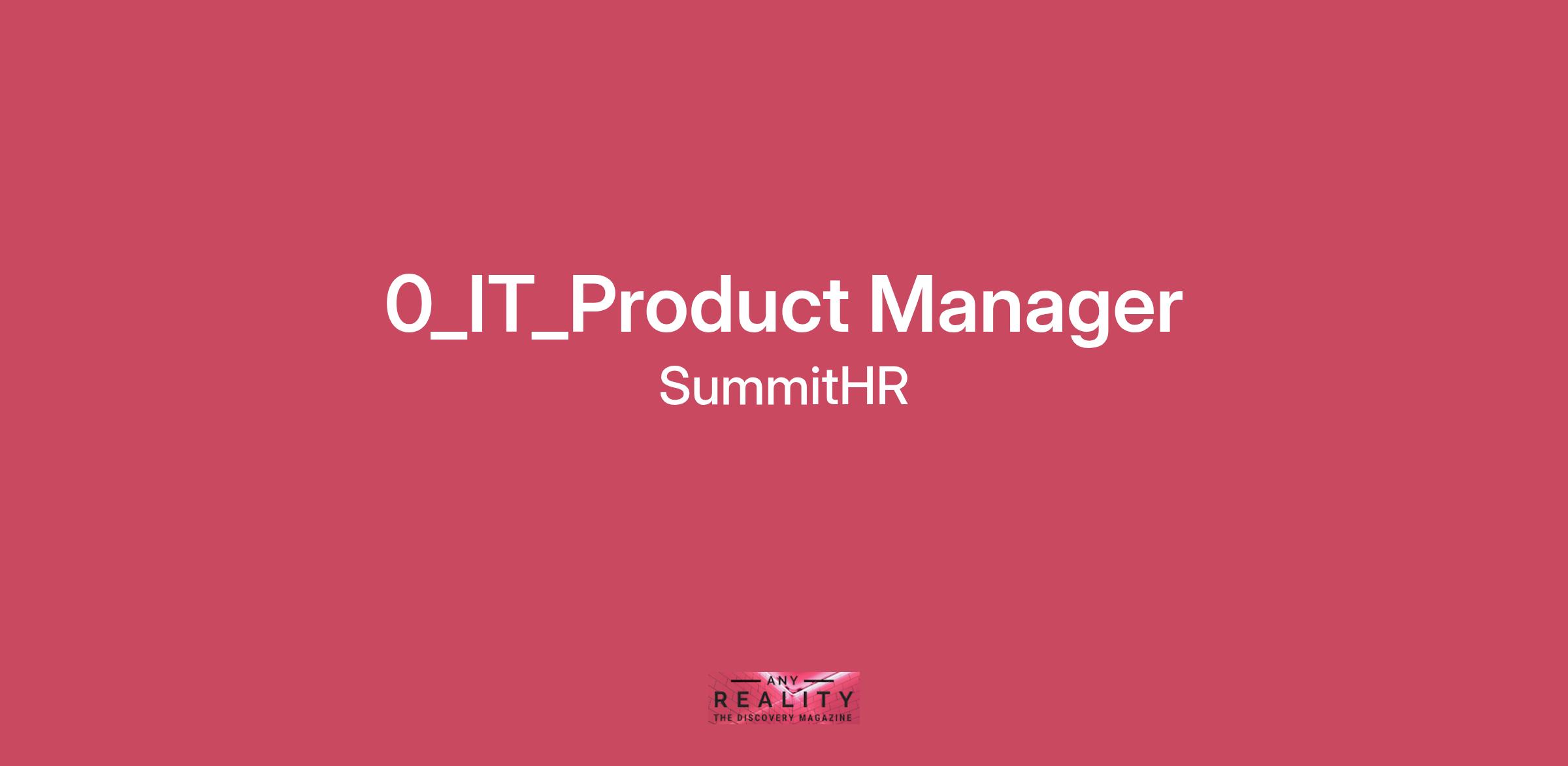 0_IT_Product Manager
SummitHR

ANY
REALITY
THE DISCOVERY MAGAZINE